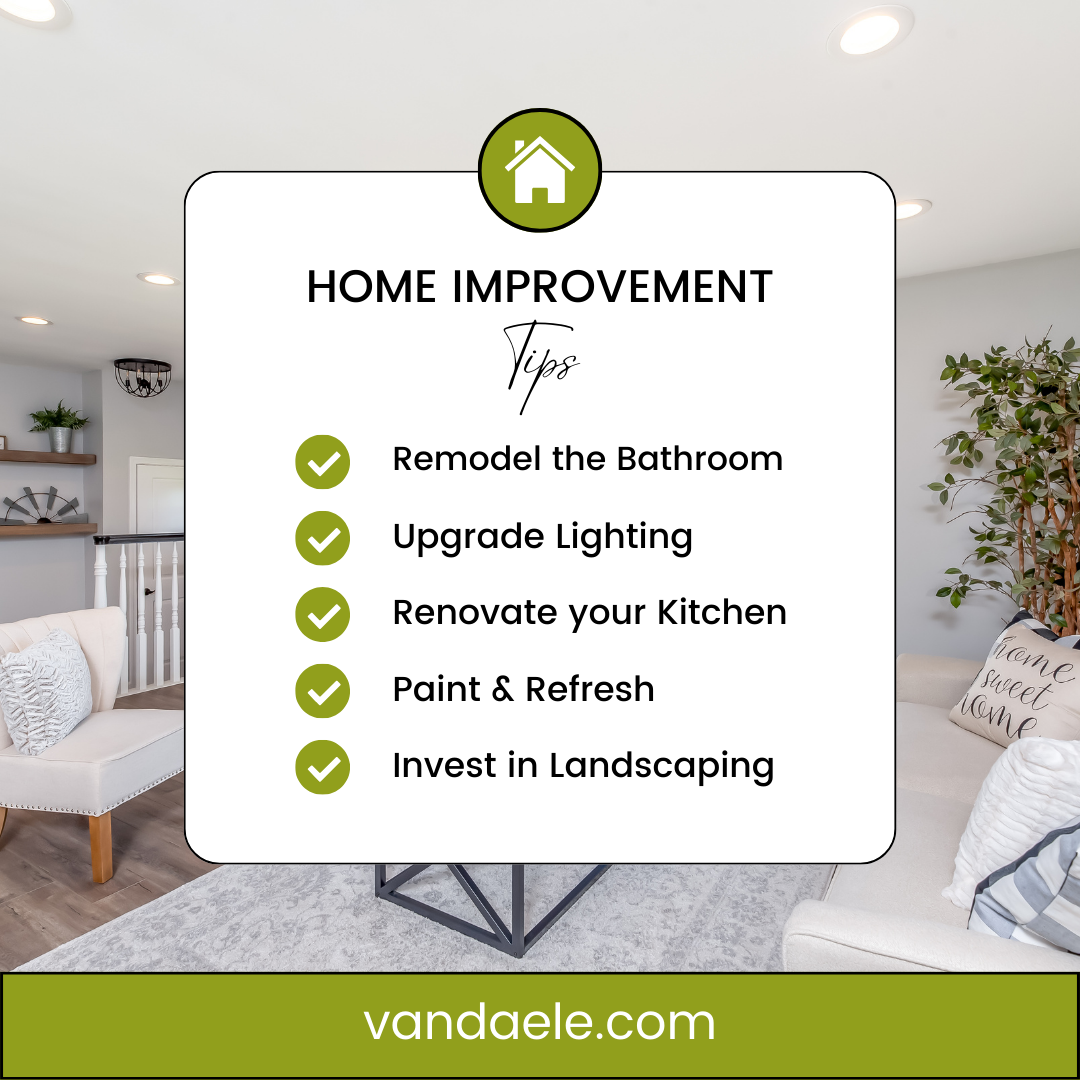 HOME IMPROVEMENT
Tips

Remodel the Bathroom
Upgrade Lighting
Renovate your Kitchen
Paint & Refresh
Invest in Landscaping

home sweet home

vandaele.com